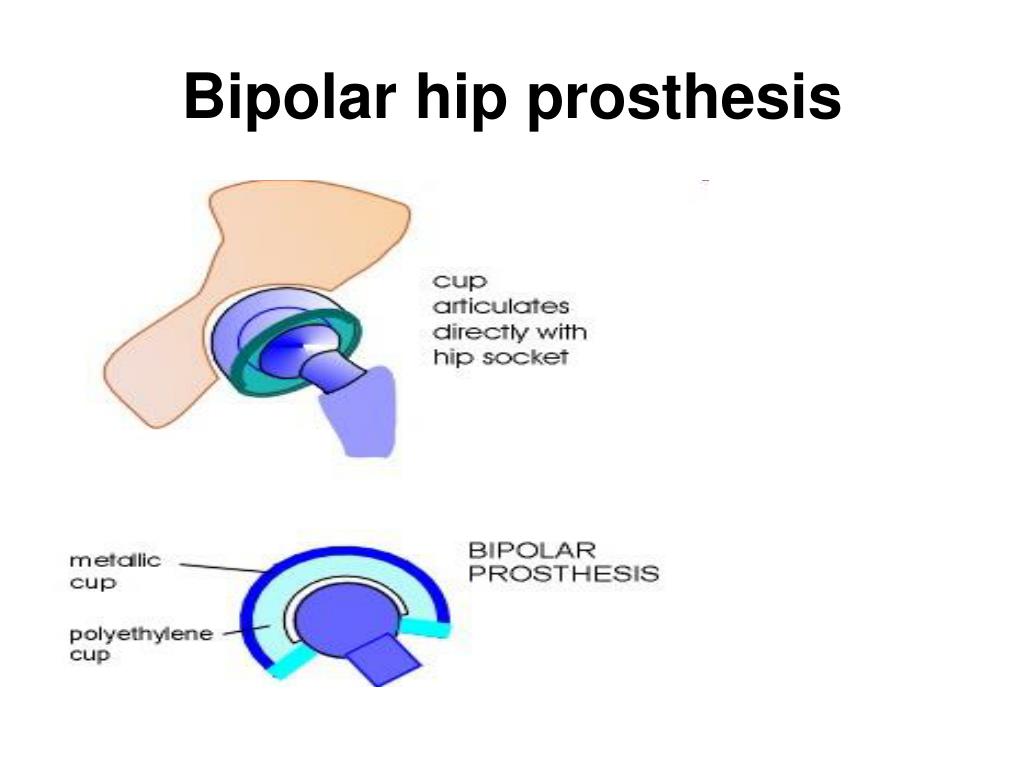 Bipolar hip prosthesis

cup articulates directly with hip socket

metallic cup

polyethylene cup

BIPOLAR PROSTHESIS